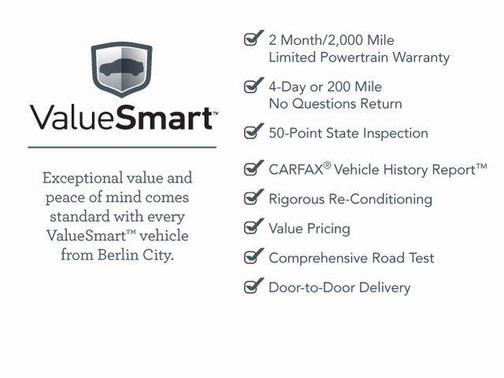 ValueSmart™

Exceptional value and peace of mind comes standard with every ValueSmart™ vehicle from Berlin City.

2 Month/2,000 Mile Limited Powertrain Warranty

4-Day or 200 Mile No Questions Return

50-Point State Inspection

CARFAX® Vehicle History Report™

Rigorous Re-Conditioning

Value Pricing

Comprehensive Road Test

Door-to-Door Delivery